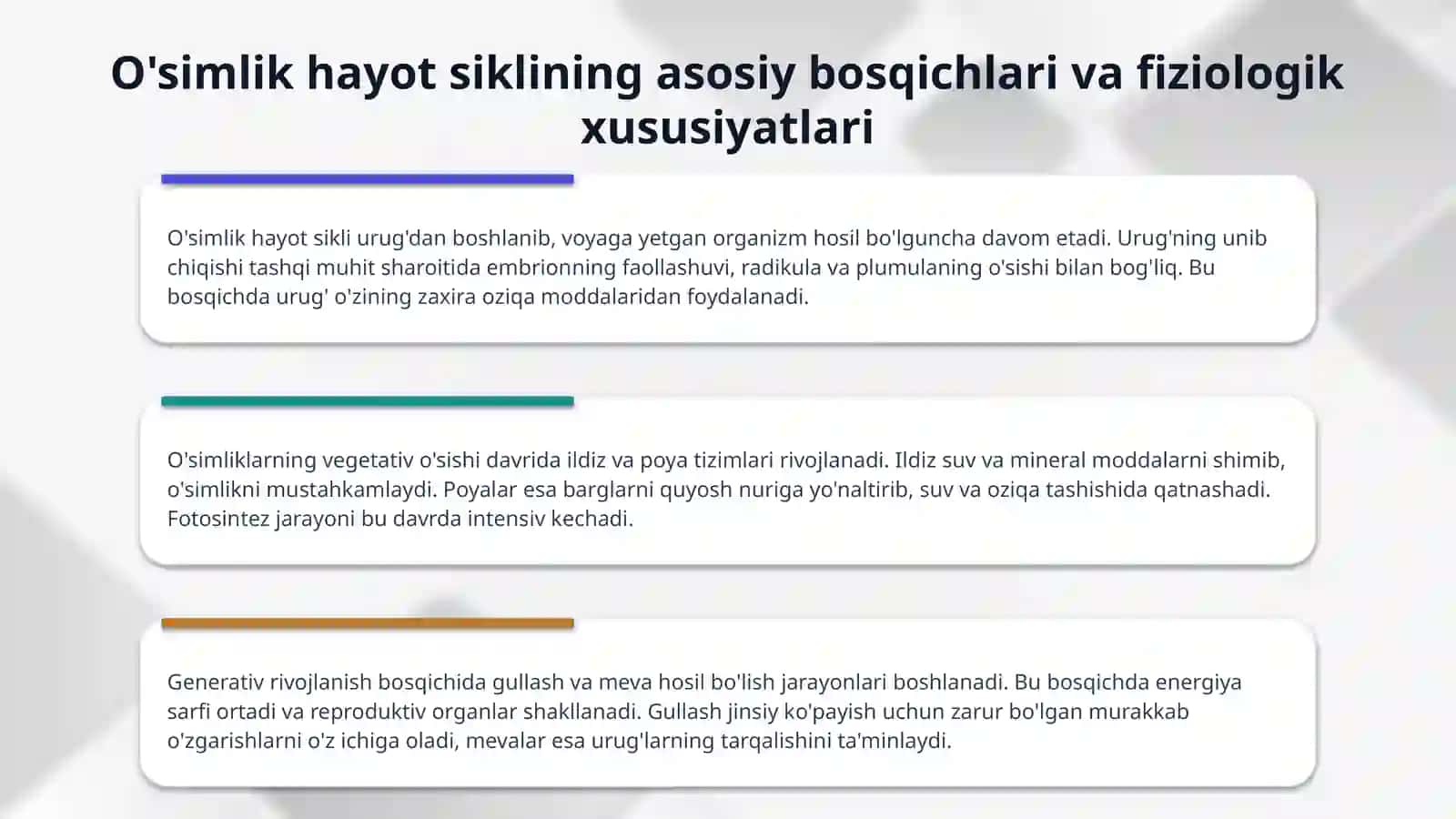 O'simlik hayot siklining asosiy bosqichlari va fiziologik xususiyatlari

O'simlik hayot sikli urug'dan boshlanib, voyaga yetgan organizm hosil bo'lguncha davom etadi. Urug'ning unib chiqishi tashqi muhit sharoitida embrionning faollashuvi, radikula va plumulaning o'sishi bilan bog'liq. Bu bosqichda urug' o'zining zaxira oziqa moddalaridan foydalanadi.

O'simliklarning vegetativ o'sishi davrida ildiz va poya tizimlari rivojlanadi. Ildiz suv va mineral moddalarni shimib, o'simlikni mustahkamlaydi. Poyalar esa barglarni quyosh nuriga yo'naltirib, suv va oziqa tashishida qatnashadi. Fotosintez jarayoni bu davrda intensiv kechadi.

Generativ rivojlanish bosqichida gullash va meva hosil bo'lish jarayonlari boshlanadi. Bu bosqichda energiya sarfi ortadi va reproduktiv organlar shakllanadi. Gullash jinsiy ko'payish uchun zarur bo'lgan murakkab o'zgarishlarni o'z ichiga oladi, mevalar esa urug'larning tarqalishini ta'minlaydi.